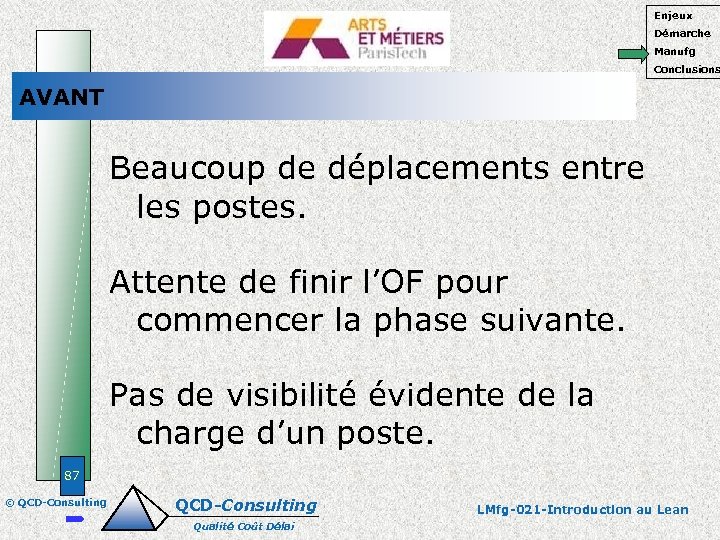 ARTS ET MÉTIERS ParisTech

Enjeux
Démarche
Manufg
Conclusions

AVANT

Beaucoup de déplacements entre les postes.

Attente de finir l'OF pour commencer la phase suivante.

Pas de visibilité évidente de la charge d'un poste.

87

© QCD-Consulting

QCD-Consulting
Qualité Coût Délai

LMfg-021-Introduction au Lean